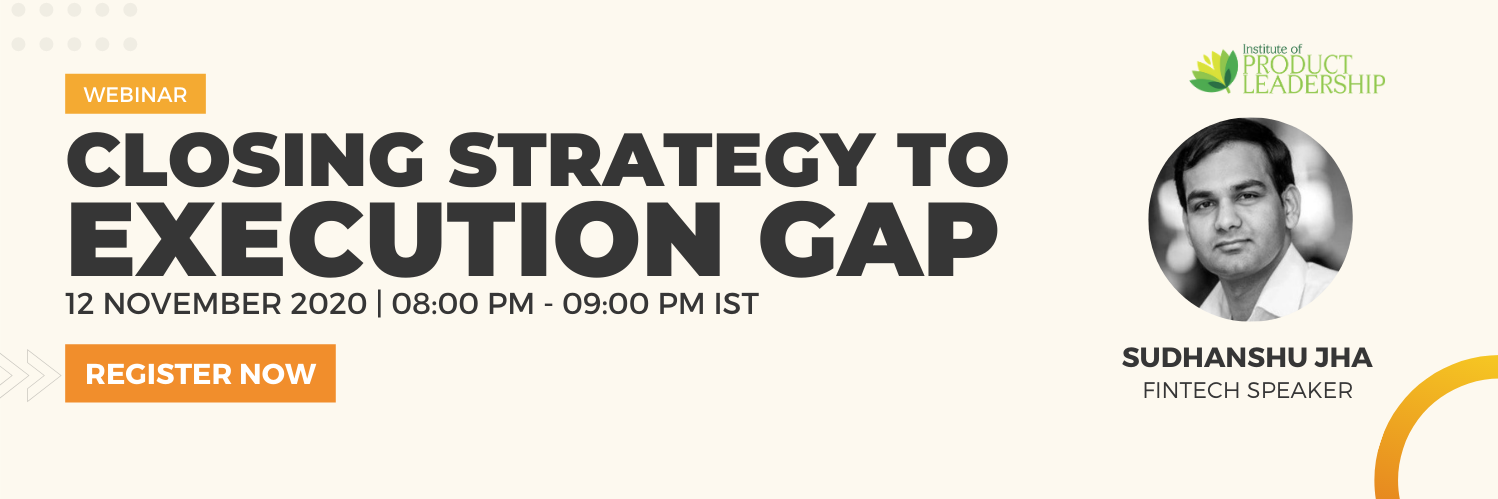 WEBINAR

CLOSING STRATEGY TO EXECUTION GAP

12 NOVEMBER 2020 | 08:00 PM - 09:00 PM IST

REGISTER NOW

Institute of PRODUCT LEADERSHIP

SUDHANSHU JHA
FINTECH SPEAKER